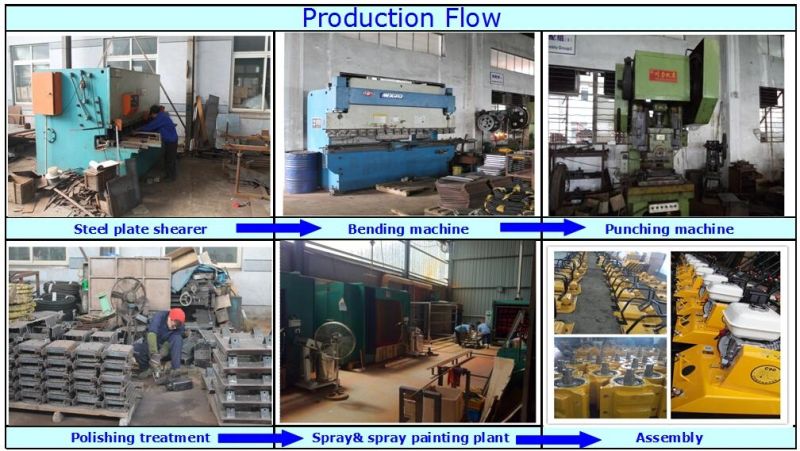 Production Flow

Steel plate shearer

Bending machine

Punching machine

Polishing treatment

Spray& spray painting plant

Assembly